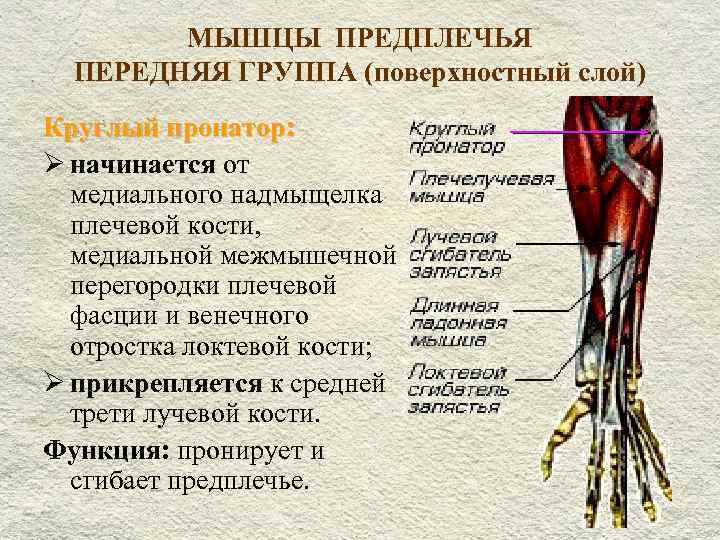 МЫШЦЫ ПРЕДПЛЕЧЬЯ
ПЕРЕДНЯЯ ГРУППА (поверхностный слой)

Круглый пронатор:

➢ начинается от медиального надмыщелка плечевой кости, медиальной межмышечной перегородки плечевой фасции и венечного отростка локтевой кости;

➢ прикрепляется к средней трети лучевой кости.

Функция: пронирует и сгибает предплечье.

Круглый пронатор

Плечелучевая мышца

Лучевой сгибатель запястья

Длинная ладонная мышца

Локтевой сгибатель запястья